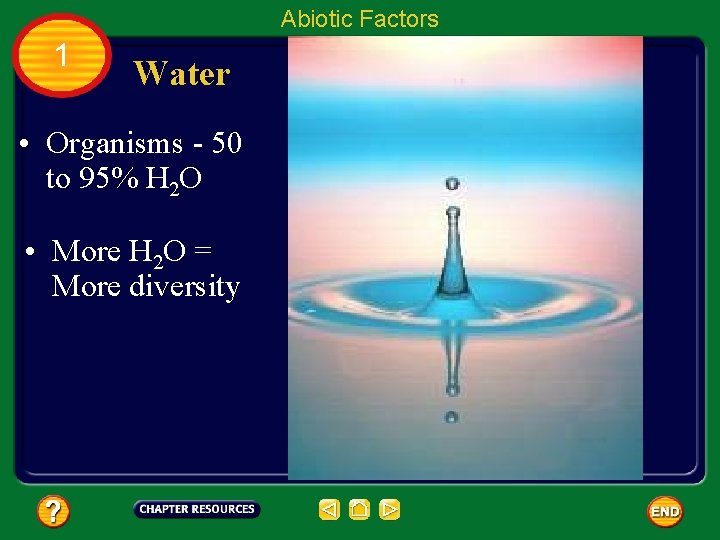 Abiotic Factors

1

Water

• Organisms - 50 to 95% $H_2O$

• More $H_2O$ = More diversity

?

CHAPTER RESOURCES

END